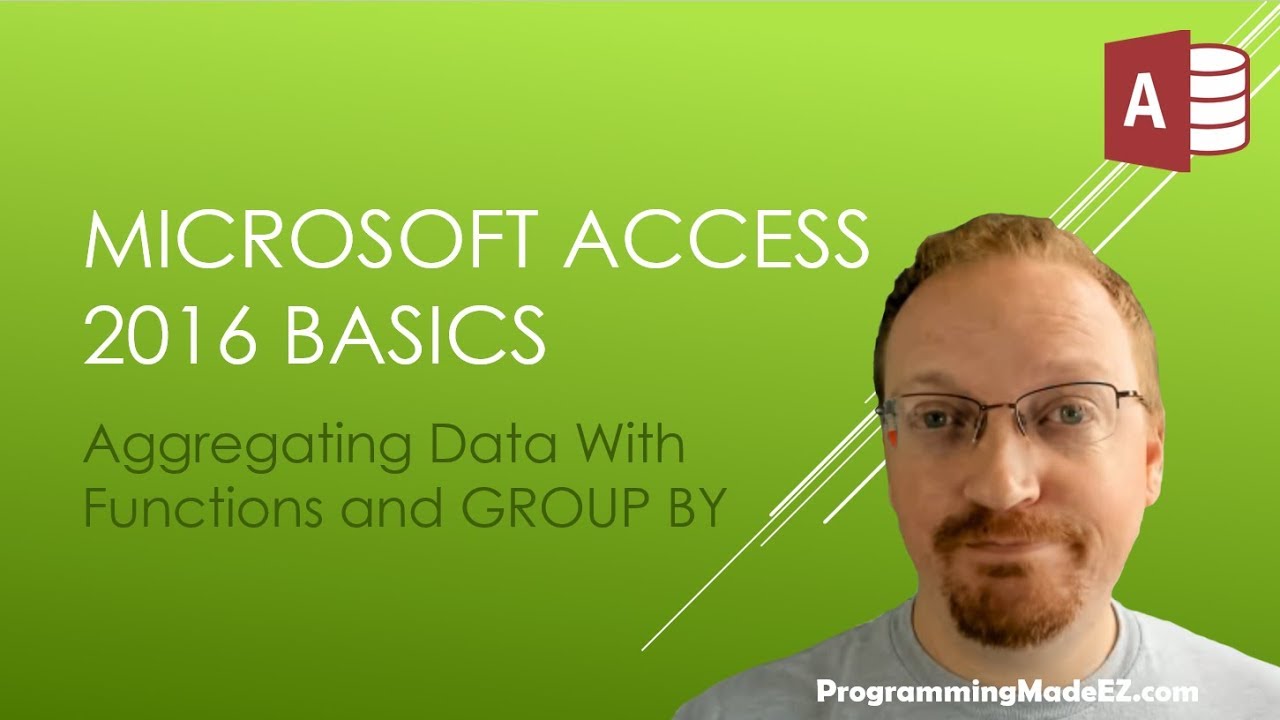 A

MICROSOFT ACCESS 2016 BASICS

Aggregating Data With Functions and GROUP BY

ProgrammingMadeEZ.com